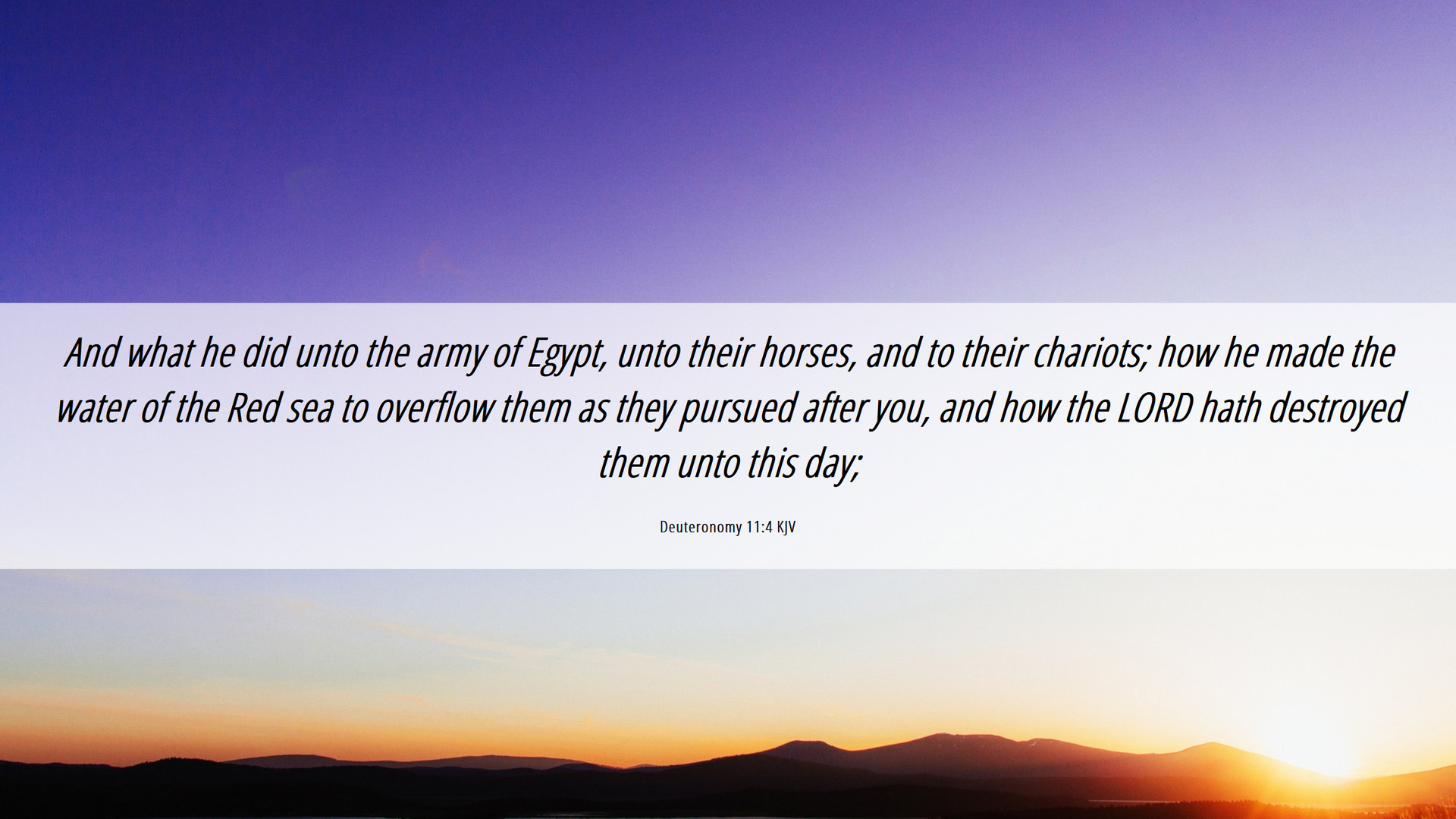 And what he did unto the army of Egypt, unto their horses, and to their chariots; how he made the water of the Red sea to overflow them as they pursued after you, and how the LORD hath destroyed them unto this day;

Deuteronomy 11:4 KJV